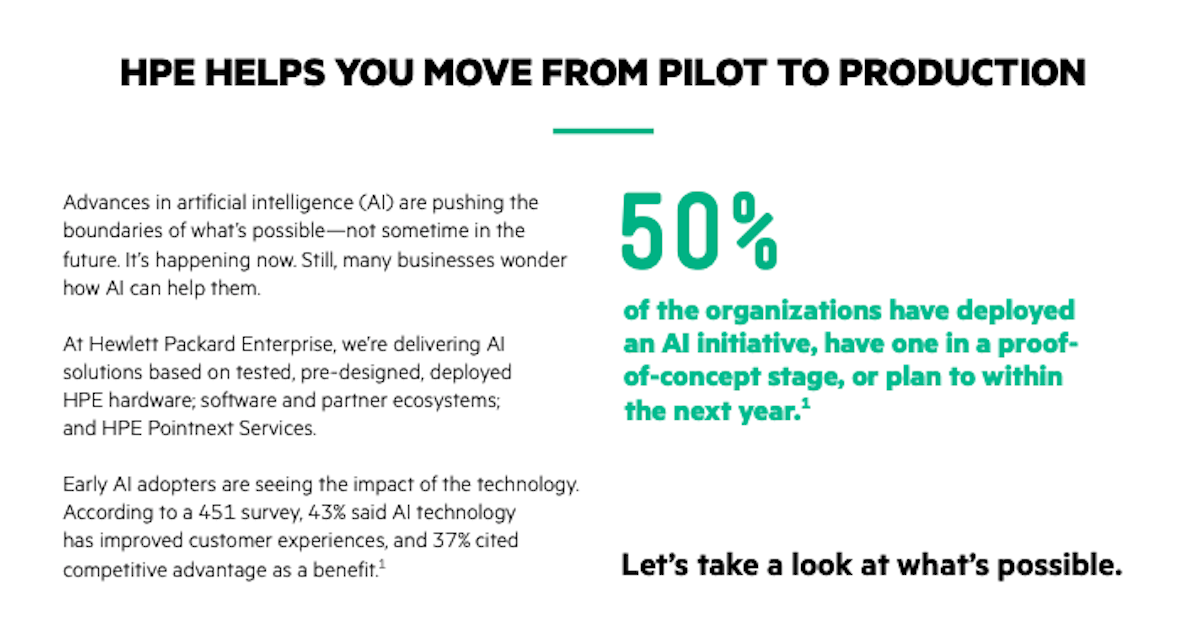 HPE HELPS YOU MOVE FROM PILOT TO PRODUCTION

Advances in artificial intelligence (AI) are pushing the boundaries of what's possible—not sometime in the future. It's happening now. Still, many businesses wonder how AI can help them.

At Hewlett Packard Enterprise, we're delivering AI solutions based on tested, pre-designed, deployed HPE hardware; software and partner ecosystems; and HPE Pointnext Services.

Early AI adopters are seeing the impact of the technology. According to a 451 survey, 43% said AI technology has improved customer experiences, and 37% cited competitive advantage as a benefit.$^1$

50%

of the organizations have deployed an AI initiative, have one in a proof-of-concept stage, or plan to within the next year.$^1$

Let's take a look at what's possible.